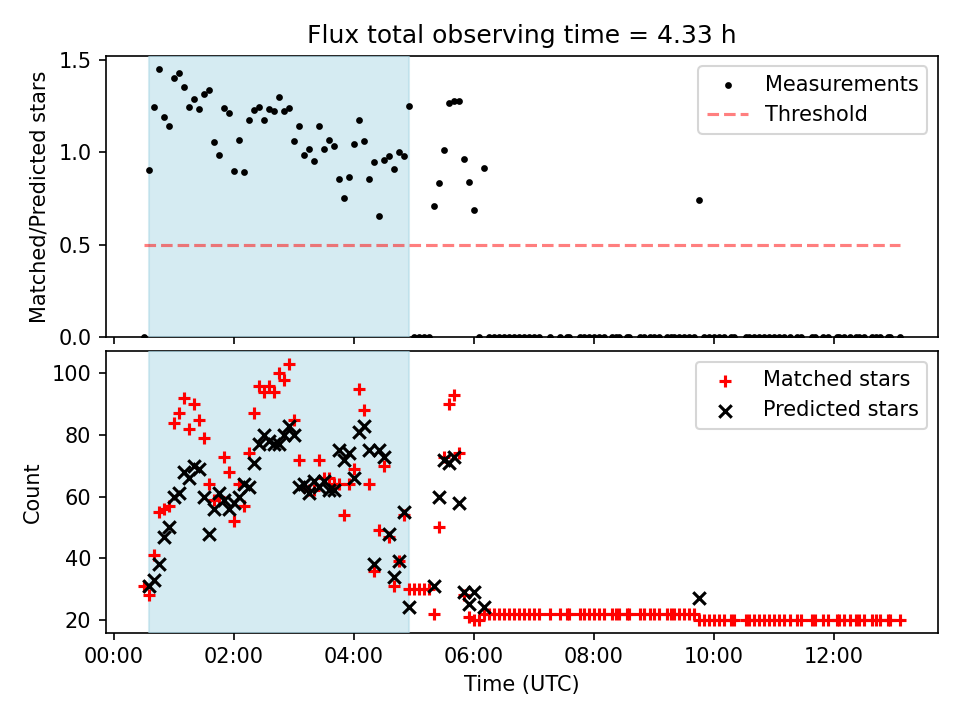 Flux total observing time = 4.33 h

Matched/Predicted stars

1.5
1.0
0.5
0.0

Measurements
Threshold

Count

100
80
60
40
20

Matched stars
Predicted stars

00:00
02:00
04:00
06:00
08:00
10:00
12:00

Time (UTC)